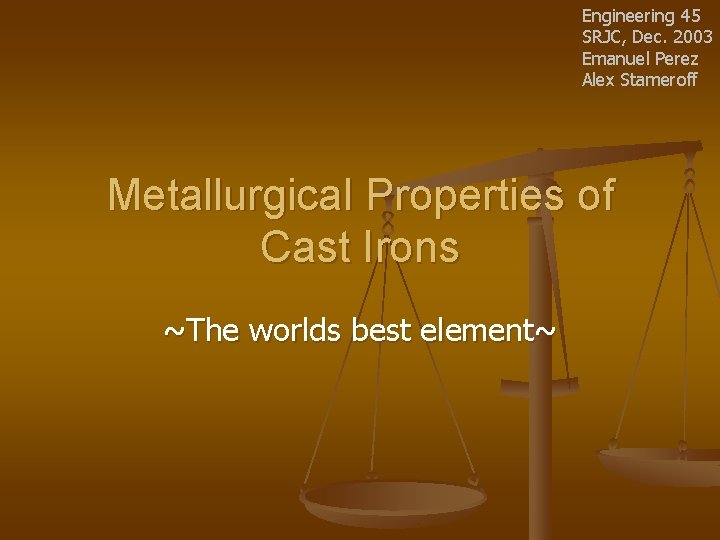 Engineering 45
SRJC, Dec. 2003
Emanuel Perez
Alex Stameroff

Metallurgical Properties of Cast Irons

~The worlds best element~